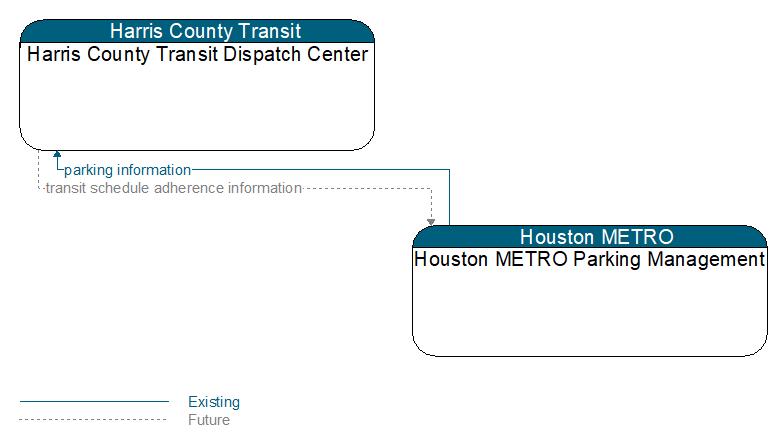 Harris County Transit
Harris County Transit Dispatch Center

parking information
transit schedule adherence information

Houston METRO
Houston METRO Parking Management

Existing
Future